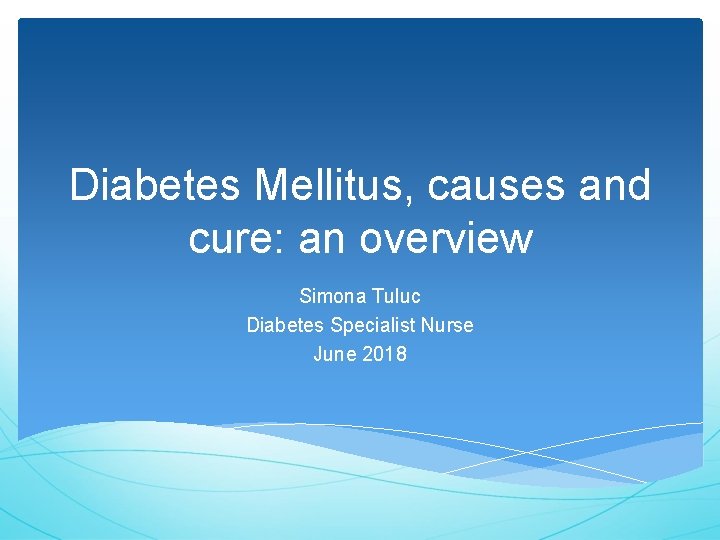 Diabetes Mellitus, causes and cure: an overview

Simona Tuluc
Diabetes Specialist Nurse
June 2018